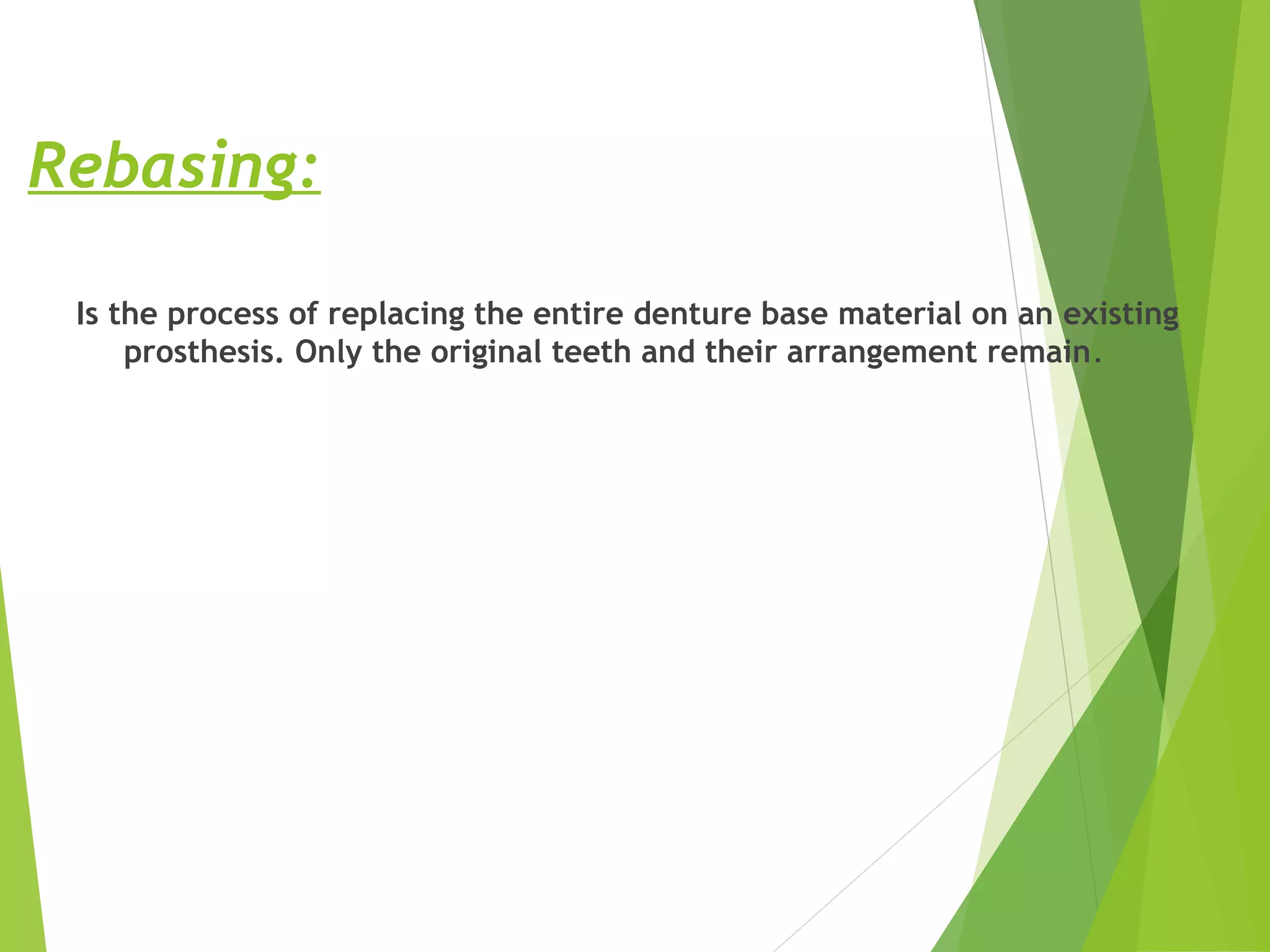 Rebasing:

Is the process of replacing the entire denture base material on an existing prosthesis. Only the original teeth and their arrangement remain.